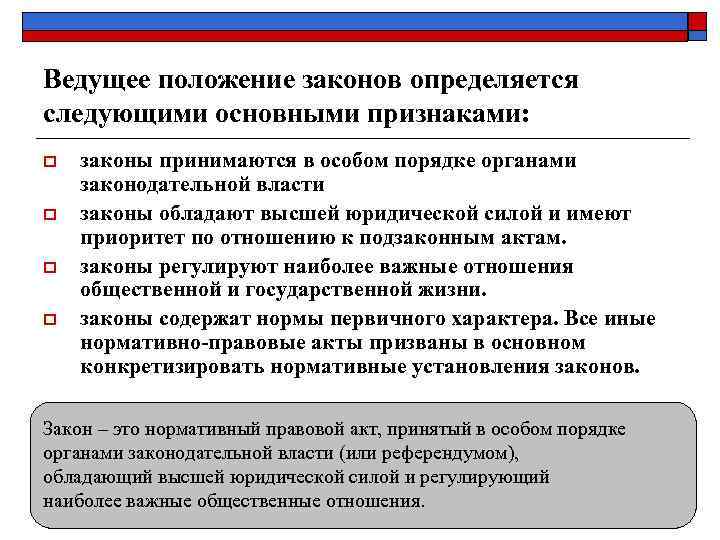 Ведущее положение законов определяется следующими основными признаками:

законы принимаются в особом порядке органами законодательной власти

законы обладают высшей юридической силой и имеют приоритет по отношению к подзаконным актам.

законы регулируют наиболее важные отношения общественной и государственной жизни.

законы содержат нормы первичного характера. Все иные нормативно-правовые акты призваны в основном конкретизировать нормативные установления законов.

Закон – это нормативный правовой акт, принятый в особом порядке органами законодательной власти (или референдумом), обладающий высшей юридической силой и регулирующий наиболее важные общественные отношения.